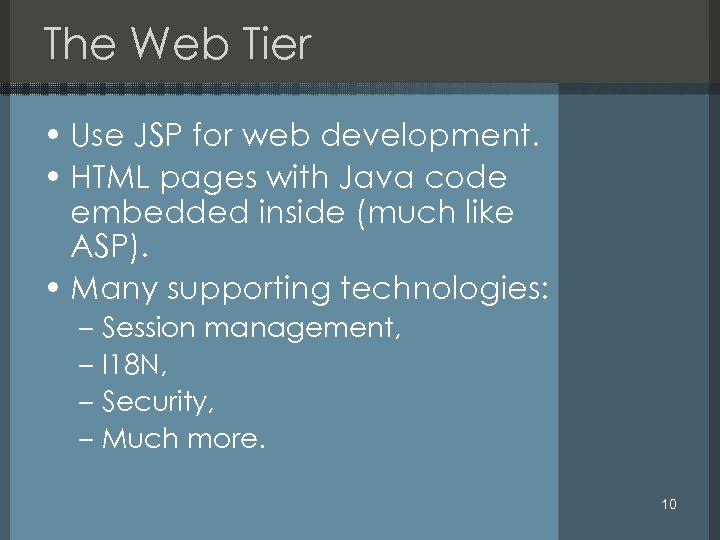 The Web Tier

• Use JSP for web development.
• HTML pages with Java code embedded inside (much like ASP).
• Many supporting technologies:
– Session management,
– I18N,
– Security,
– Much more.

10